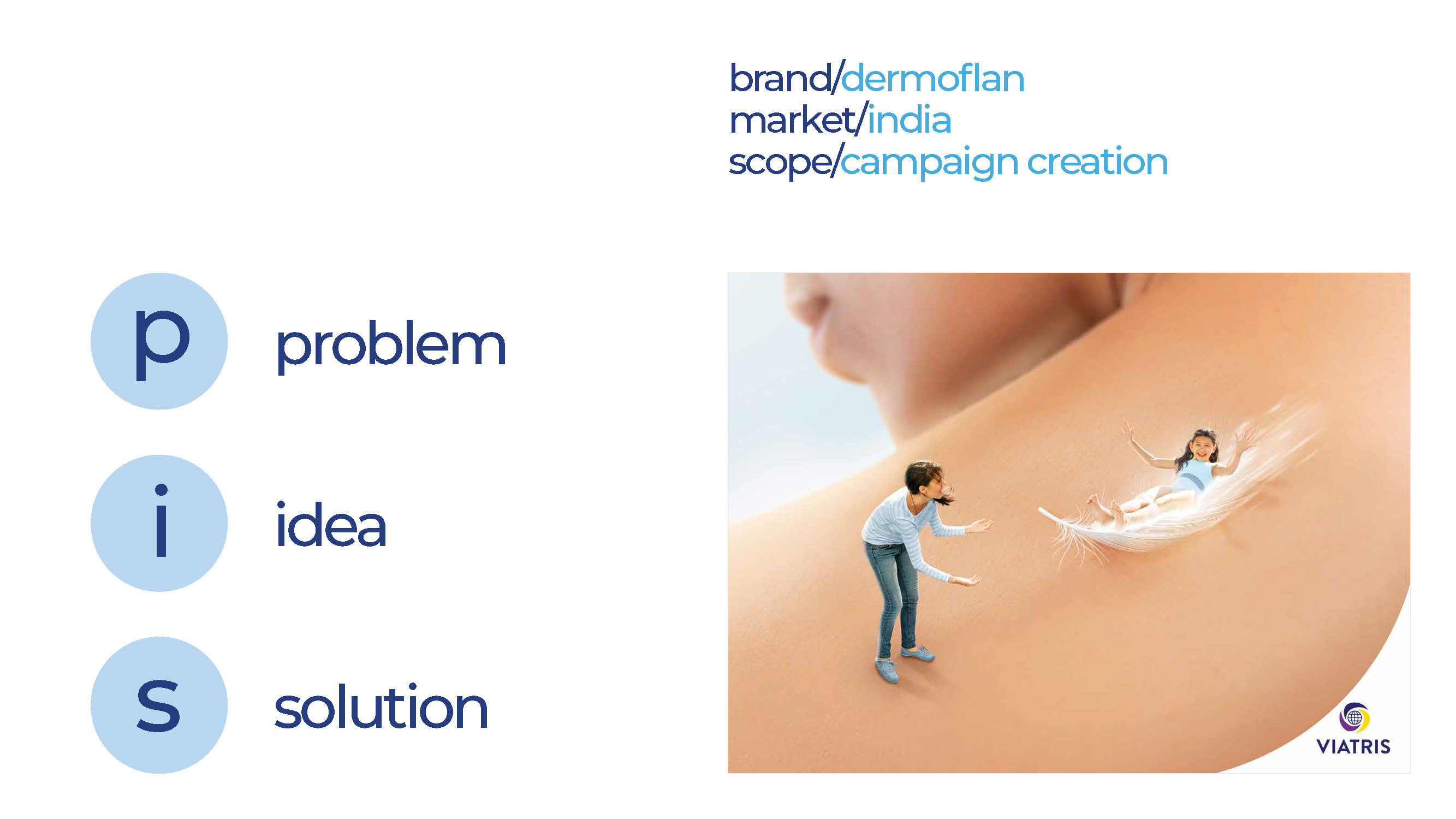 brand/dermoflan
market/india
scope/campaign creation

p problem

i idea

s solution

VIATRIS